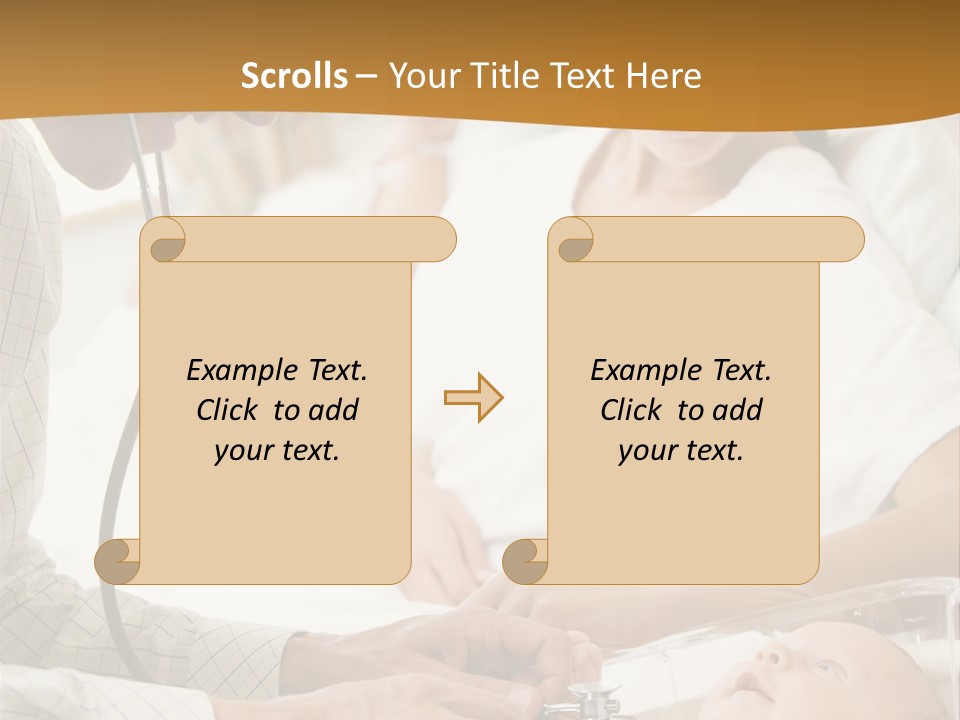 Scrolls – Your Title Text Here

Example Text. Click to add your text.

Example Text. Click to add your text.